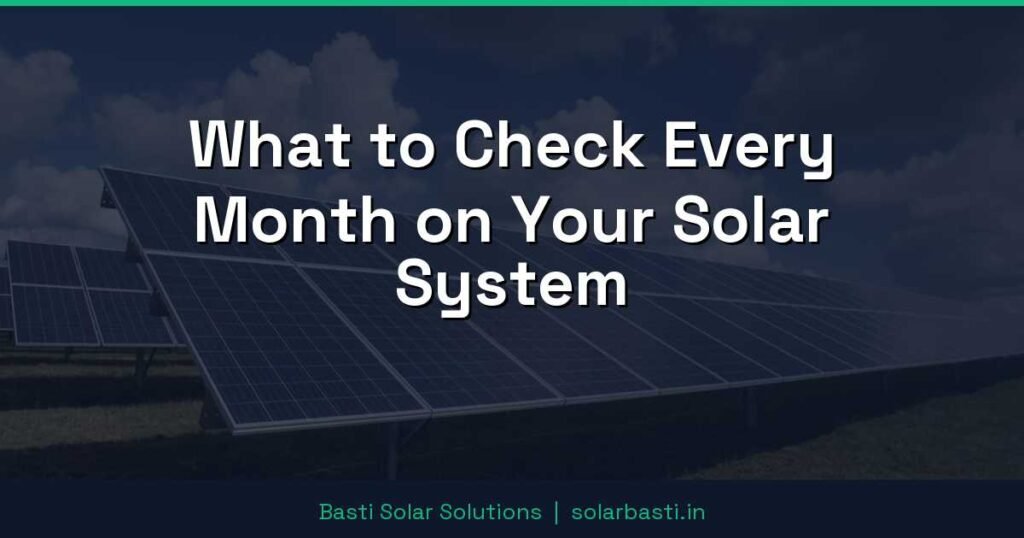 What to Check Every Month on Your Solar System

Basti Solar Solutions | solarbasti.in